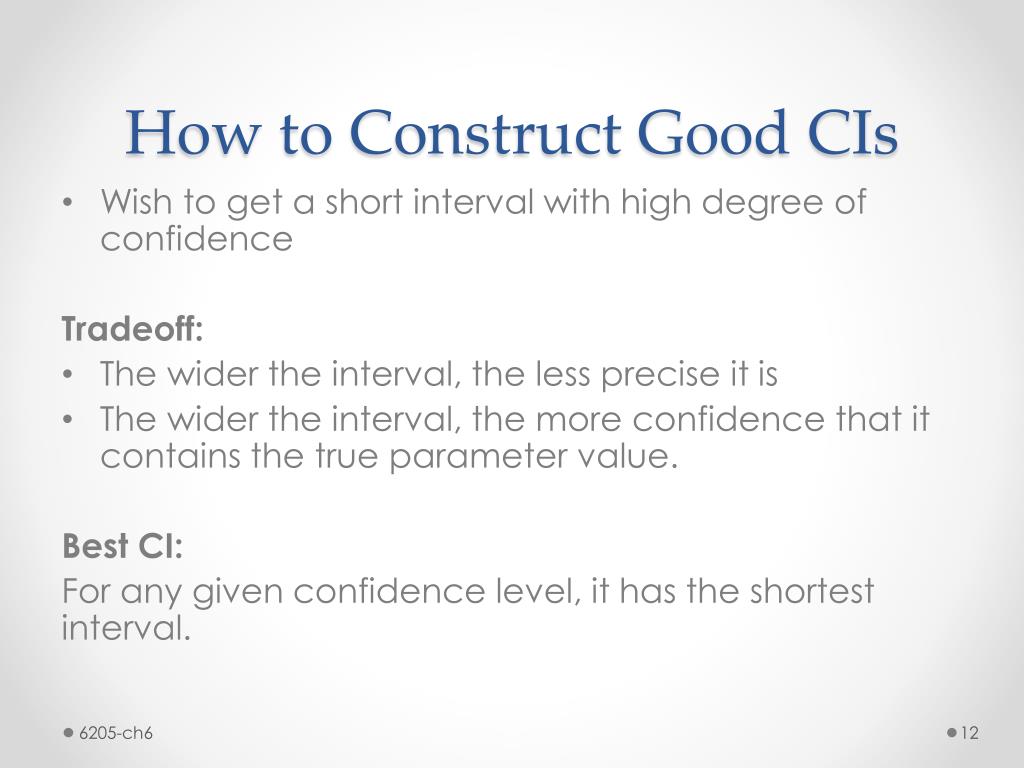 How to Construct Good CIs

• Wish to get a short interval with high degree of confidence

Tradeoff:
• The wider the interval, the less precise it is
• The wider the interval, the more confidence that it contains the true parameter value.

Best CI:
For any given confidence level, it has the shortest interval.

6205-ch6

12